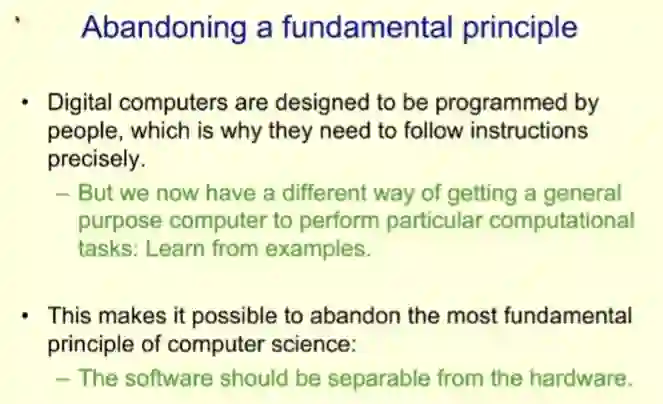 Abandoning a fundamental principle

• Digital computers are designed to be programmed by people, which is why they need to follow instructions precisely.
– But we now have a different way of getting a general purpose computer to perform particular computational tasks: Learn from examples.

• This makes it possible to abandon the most fundamental principle of computer science:
– The software should be separable from the hardware.